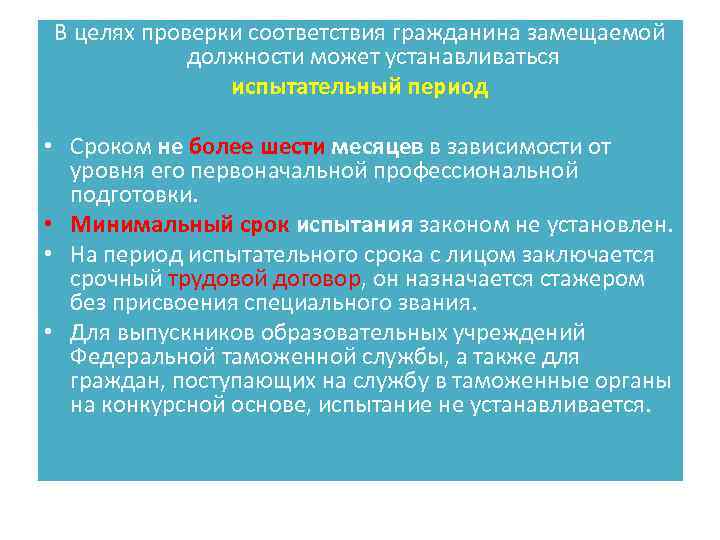 В целях проверки соответствия гражданина замещаемой должности может устанавливаться
испытательный период

• Сроком не более шести месяцев в зависимости от уровня его первоначальной профессиональной подготовки.
• Минимальный срок испытания законом не установлен.
• На период испытательного срока с лицом заключается срочный трудовой договор, он назначается стажером без присвоения специального звания.
• Для выпускников образовательных учреждений Федеральной таможенной службы, а также для граждан, поступающих на службу в таможенные органы на конкурсной основе, испытание не устанавливается.